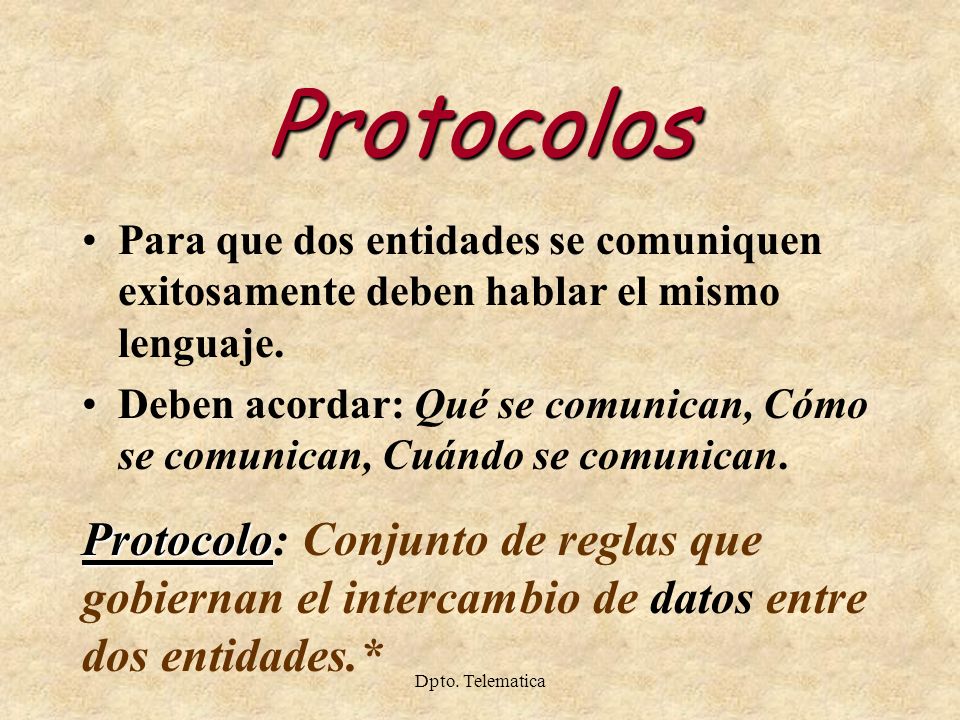 Protocolos

• Para que dos entidades se comuniquen exitosamente deben hablar el mismo lenguaje.

• Deben acordar: Qué se comunican, Cómo se comunican, Cuándo se comunican.

Protocolo: Conjunto de reglas que gobiernan el intercambio de datos entre dos entidades.*

Dpto. Telematica